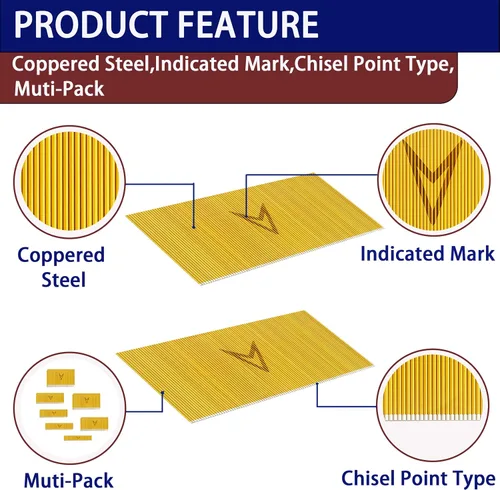 PRODUCT FEATURE

Coppered Steel,Indicated Mark,Chisel Point Type, Muti-Pack

Coppered Steel

Indicated Mark

Muti-Pack

Chisel Point Type